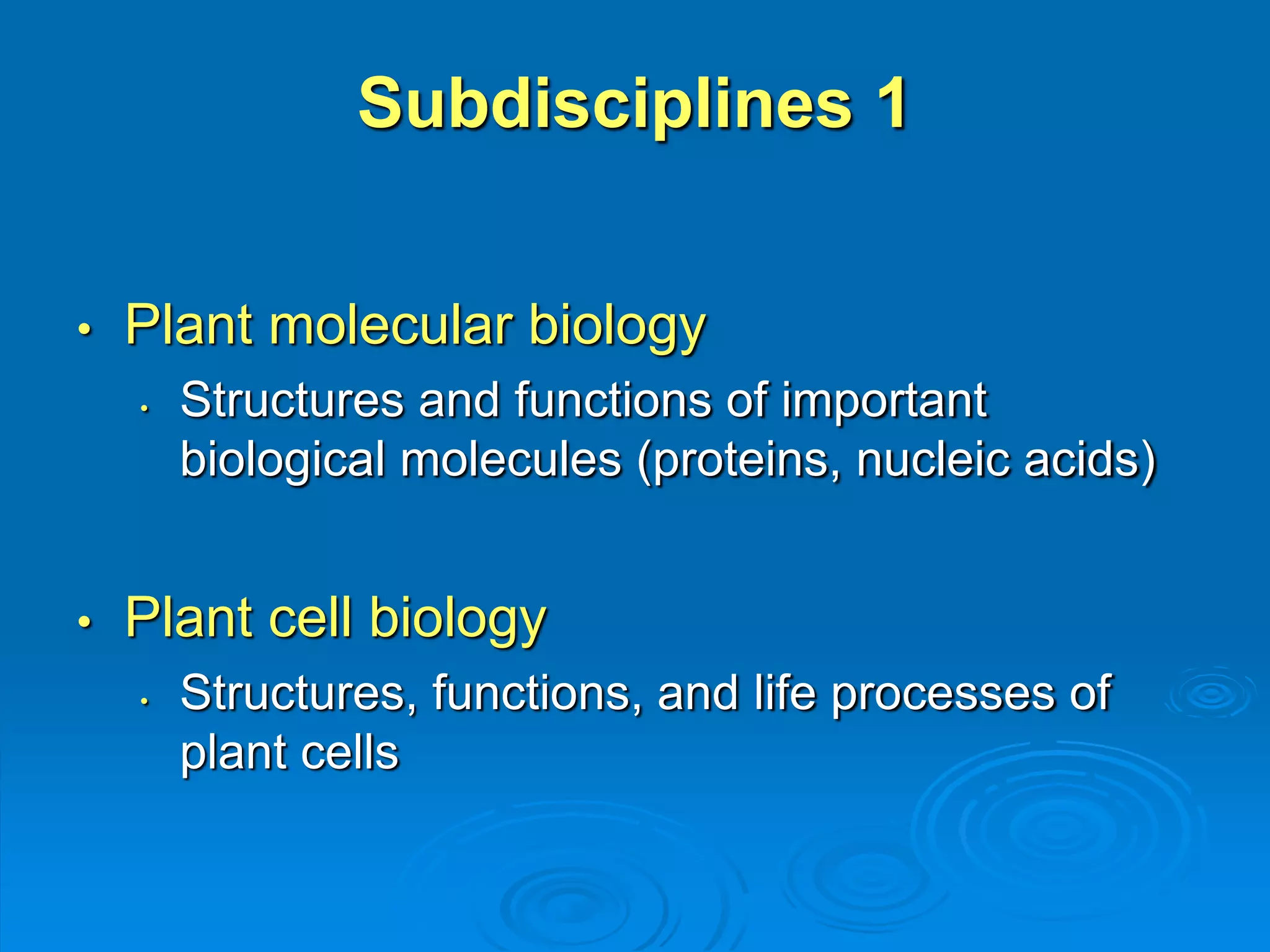 Subdisciplines 1

• Plant molecular biology
  • Structures and functions of important biological molecules (proteins, nucleic acids)

• Plant cell biology
  • Structures, functions, and life processes of plant cells